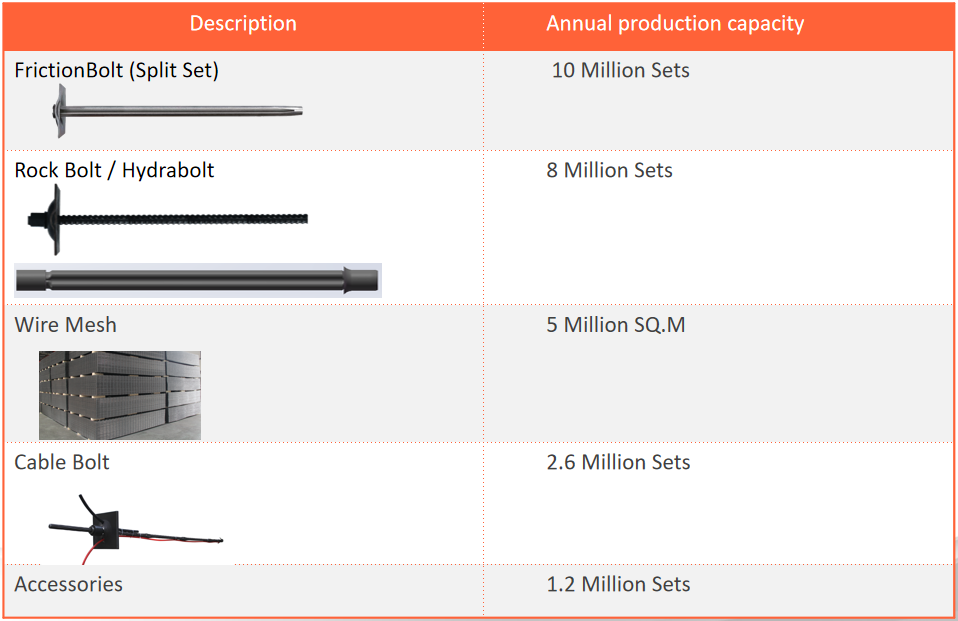 | Description | Annual production capacity |
|---|---|
| FrictionBolt (Split Set) | 10 Million Sets |
| Rock Bolt / Hydrabolt | 8 Million Sets |
| Wire Mesh | 5 Million SQ.M |
| Cable Bolt | 2.6 Million Sets |
| Accessories | 1.2 Million Sets |